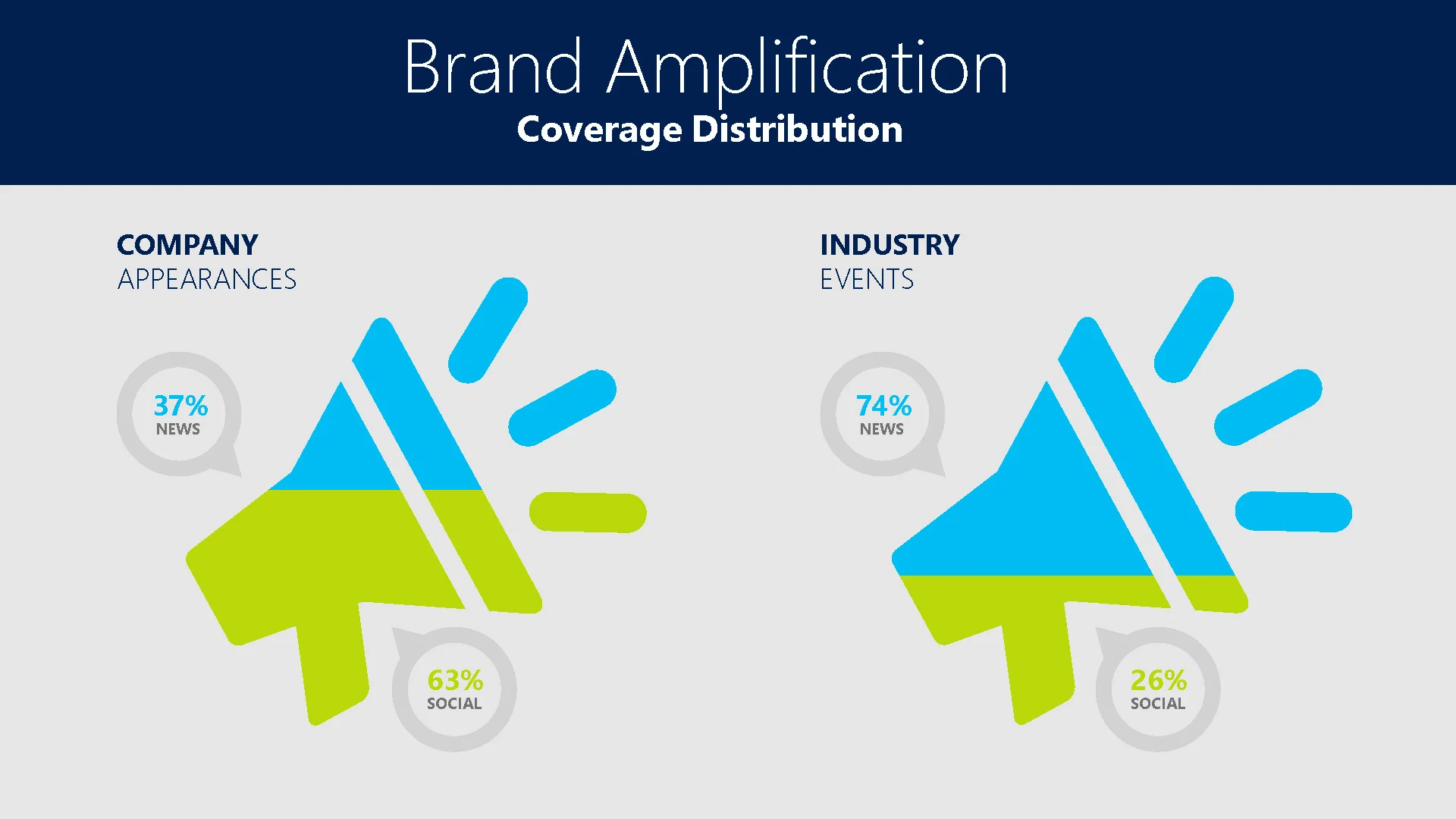 Brand Amplification
Coverage Distribution

COMPANY
APPEARANCES

37%
NEWS

63%
SOCIAL

INDUSTRY
EVENTS

74%
NEWS

26%
SOCIAL